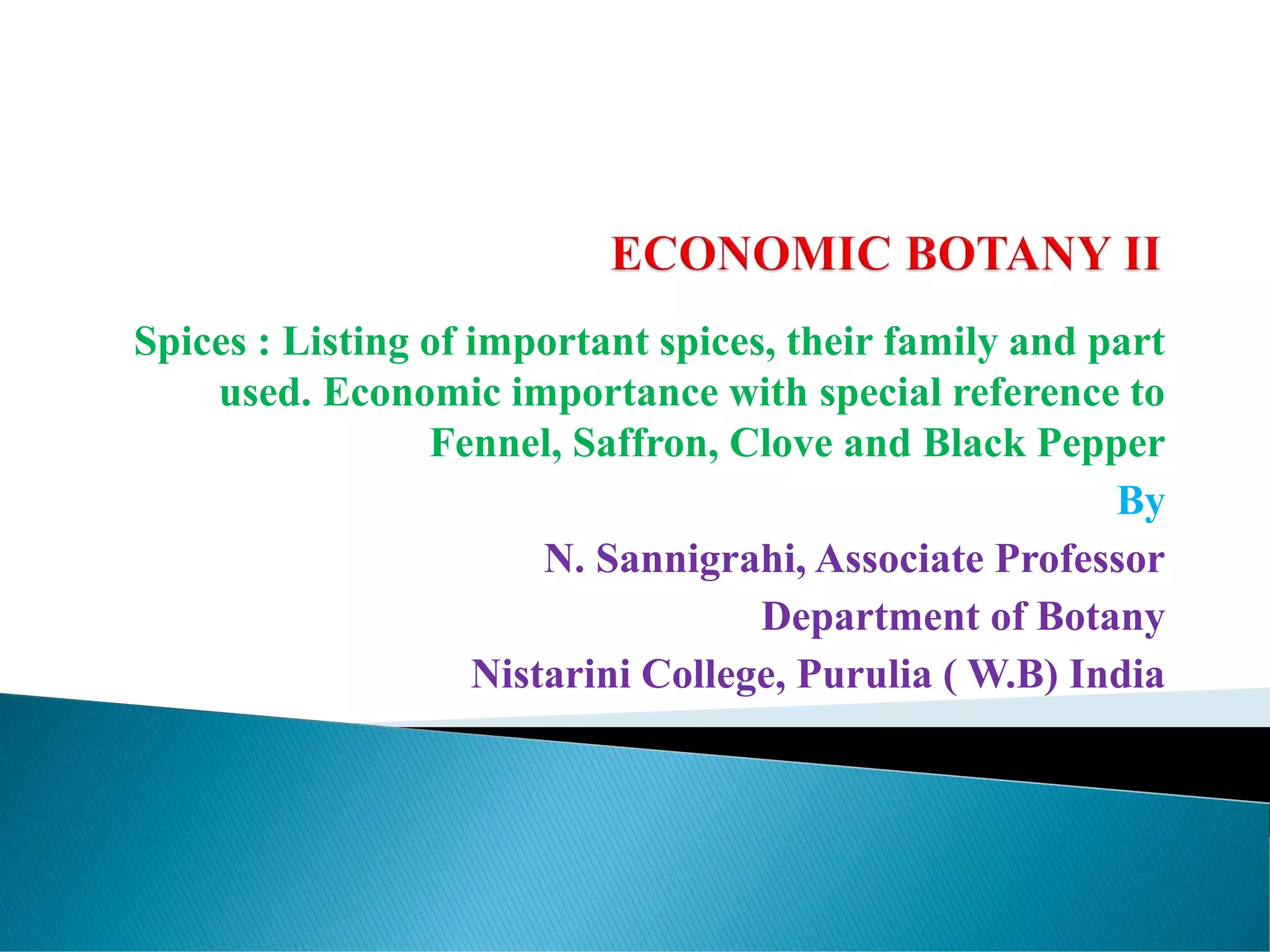 ECONOMIC BOTANY II

Spices : Listing of important spices, their family and part used. Economic importance with special reference to Fennel, Saffron, Clove and Black Pepper

By

N. Sannigrahi, Associate Professor

Department of Botany

Nistarini College, Purulia ( W.B) India